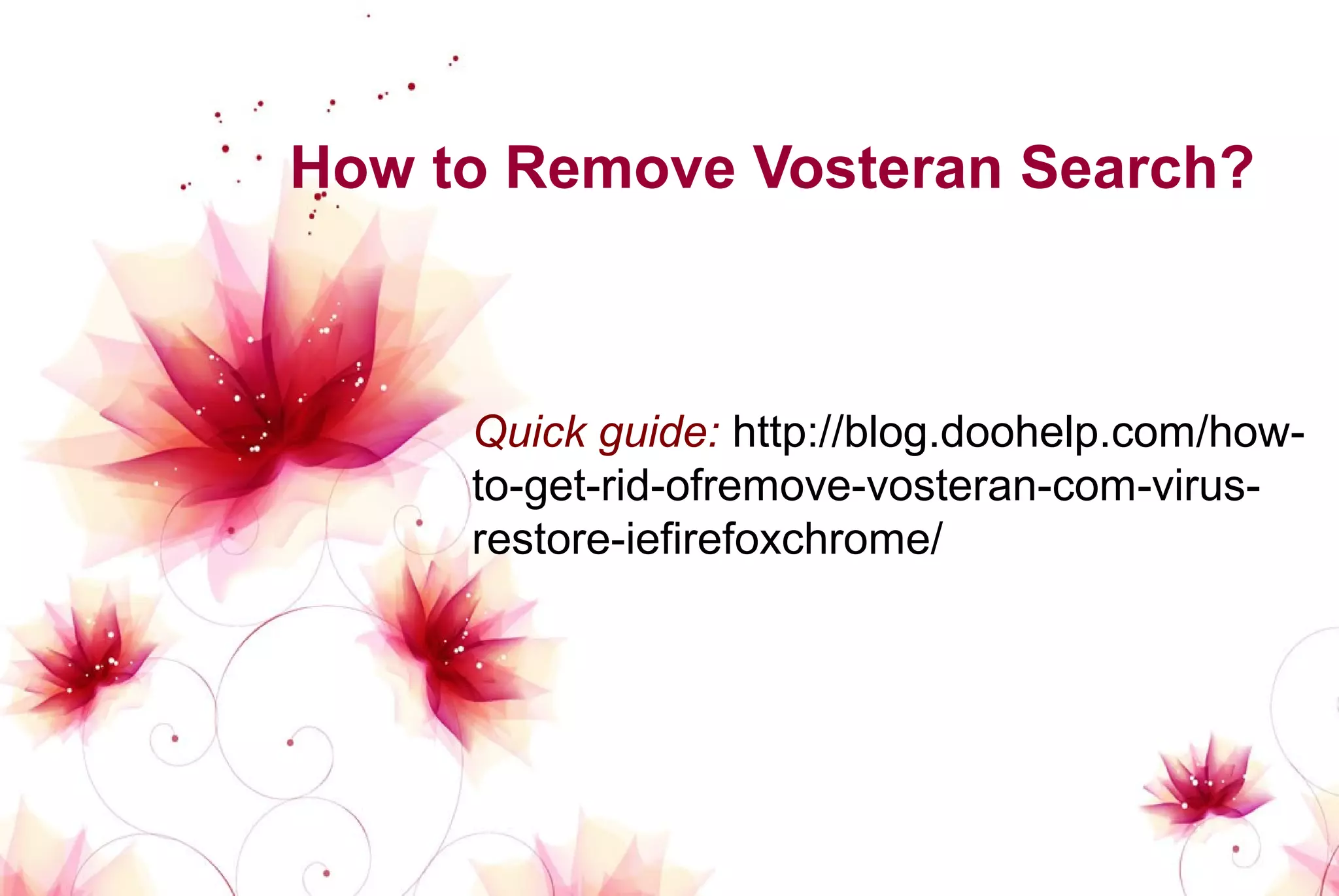 How to Remove Vosteran Search?

Quick guide: http://blog.doohelp.com/how-to-get-rid-ofremove-vosteran-com-virus-restore-iefirefoxchrome/